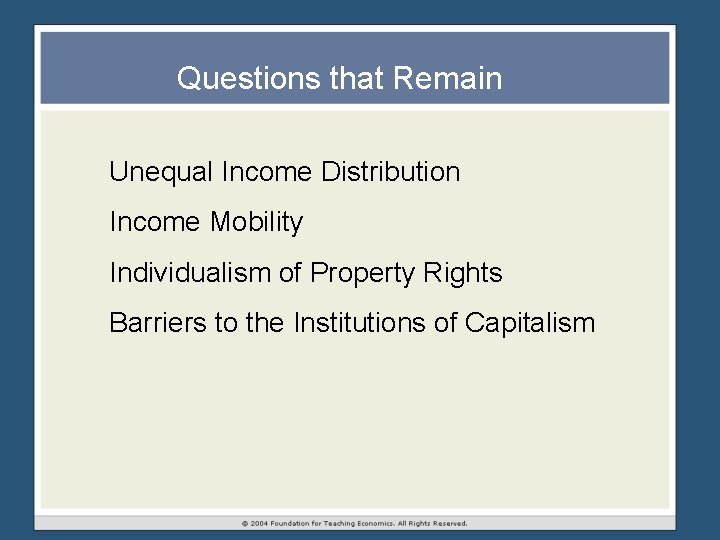 Questions that Remain

Unequal Income Distribution

Income Mobility

Individualism of Property Rights

Barriers to the Institutions of Capitalism

© 2004 Foundation for Teaching Economics. All Rights Reserved.